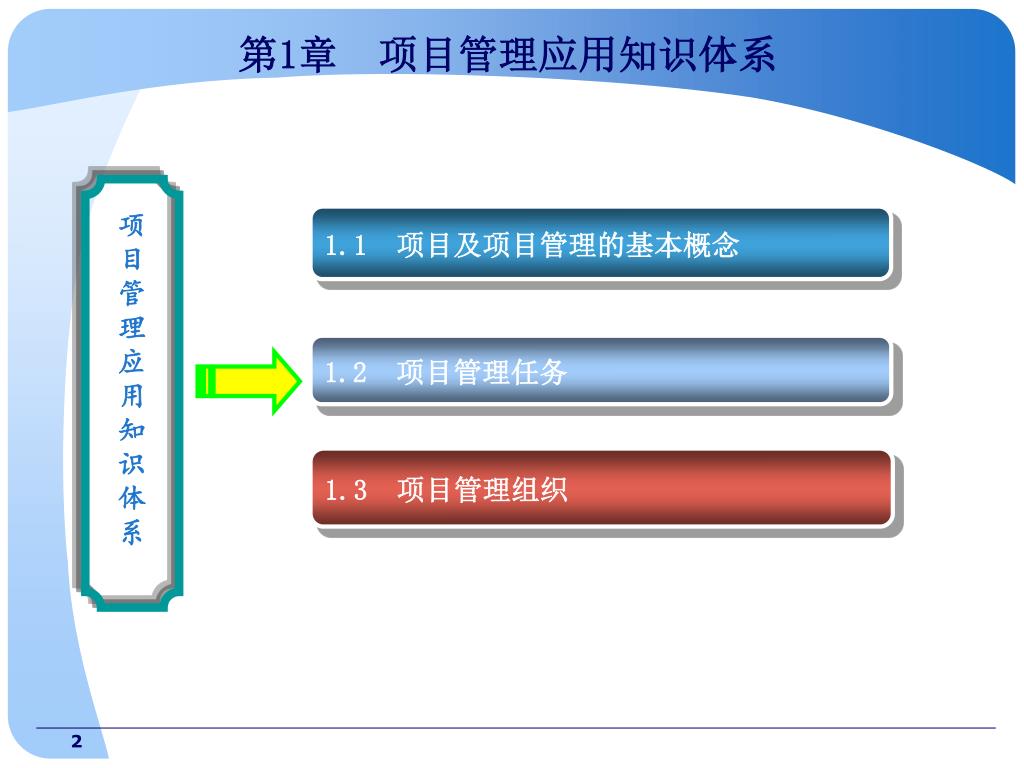 第1章　项目管理应用知识体系

项目管理应用知识体系

1.1　项目及项目管理的基本概念

1.2　项目管理任务

1.3　项目管理组织

2